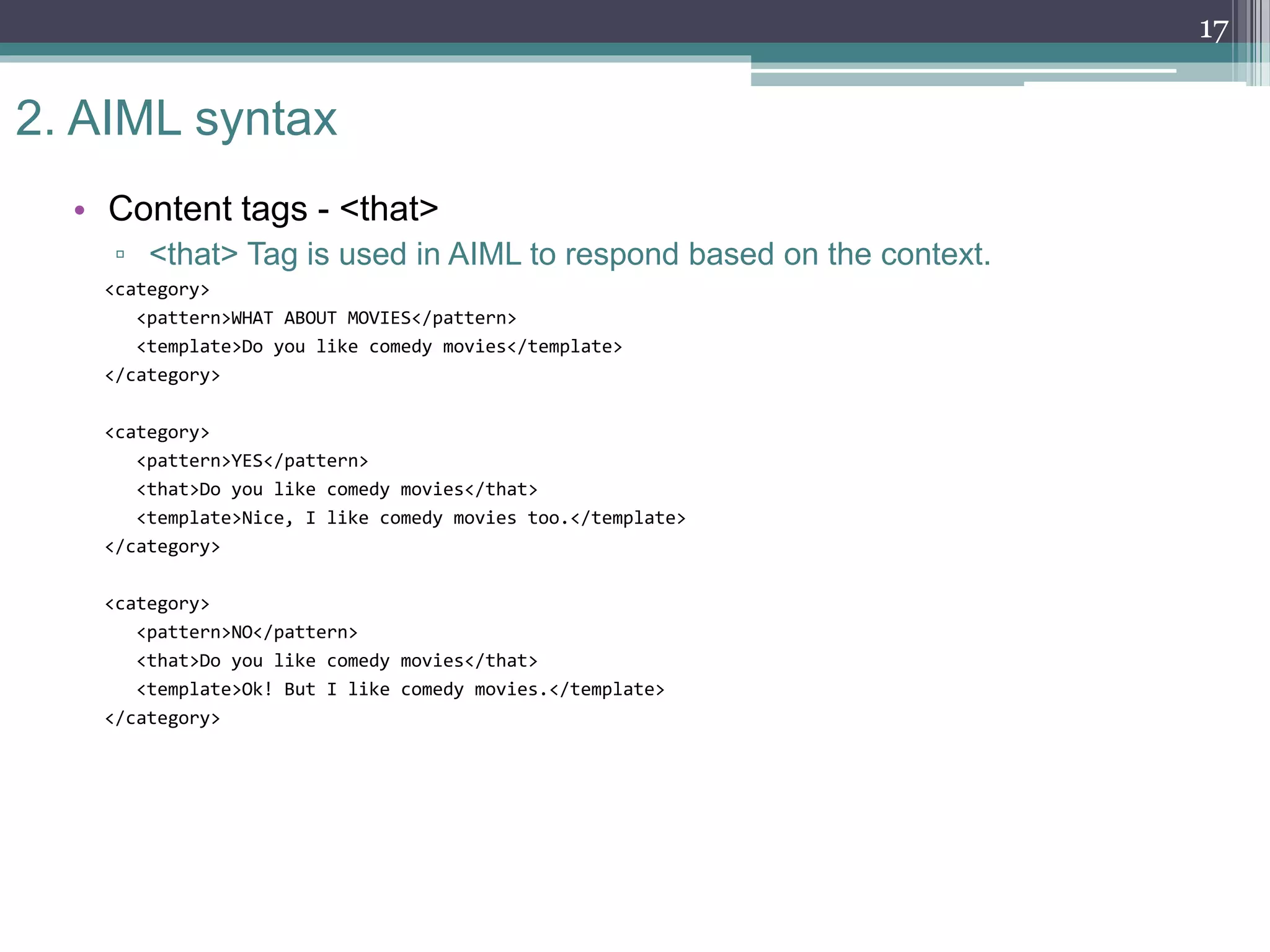 17

2. AIML syntax

• Content tags - <that>
▫ <that> Tag is used in AIML to respond based on the context.

<category>
<pattern>WHAT ABOUT MOVIES</pattern>
<template>Do you like comedy movies</template>
</category>

<category>
<pattern>YES</pattern>
<that>Do you like comedy movies</that>
<template>Nice, I like comedy movies too.</template>
</category>

<category>
<pattern>NO</pattern>
<that>Do you like comedy movies</that>
<template>Ok! But I like comedy movies.</template>
</category>